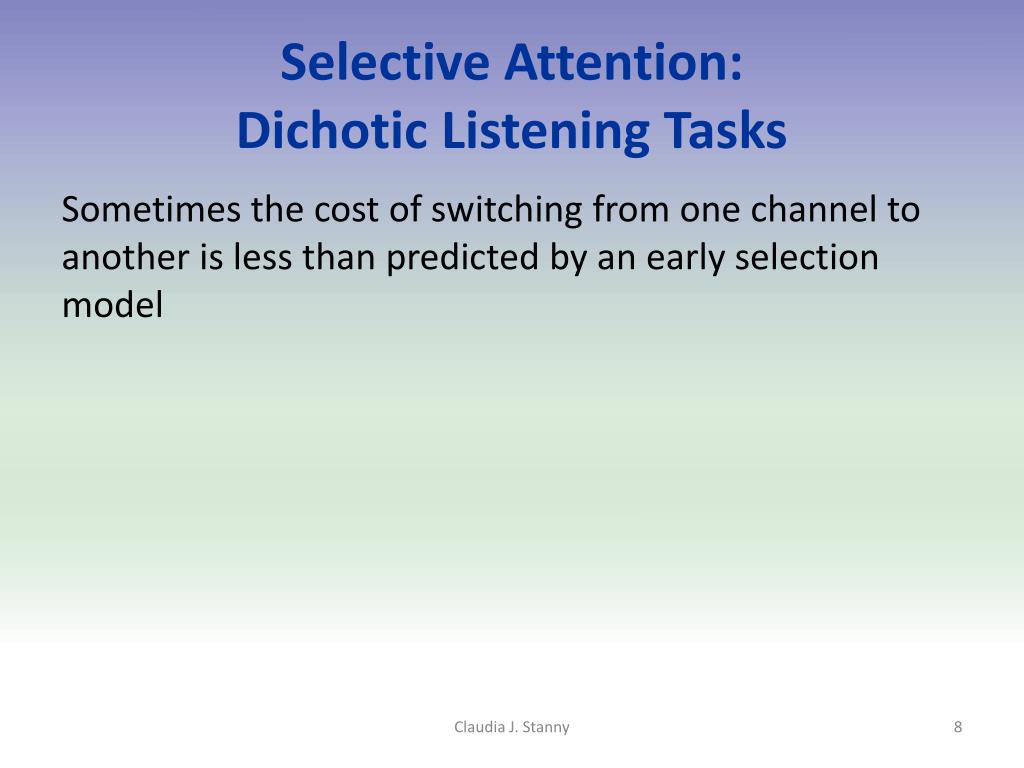 Selective Attention:
Dichotic Listening Tasks

Sometimes the cost of switching from one channel to another is less than predicted by an early selection model

Claudia J. Stanny

8